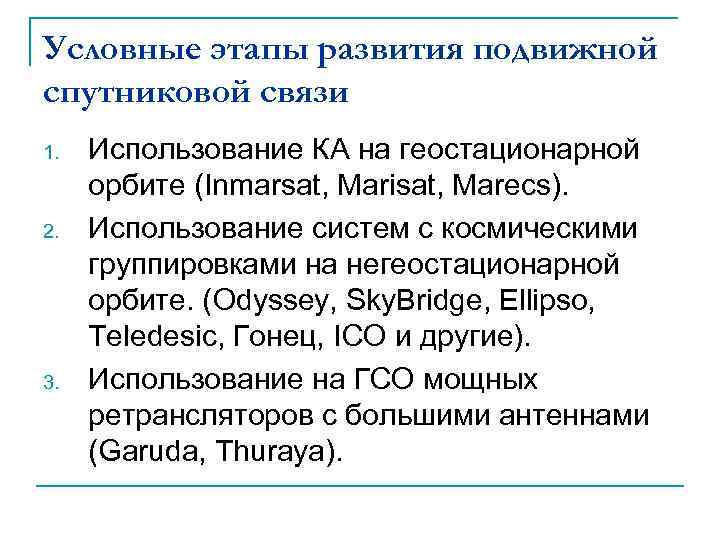 Условные этапы развития подвижной спутниковой связи

1. Использование КА на геостационарной орбите (Inmarsat, Marisat, Marecs).
2. Использование систем с космическими группировками на негеостационарной орбите. (Odyssey, SkyBridge, Ellipso, Teledesic, Гонец, ICO и другие).
3. Использование на ГСО мощных ретрансляторов с большими антеннами (Garuda, Thuraya).